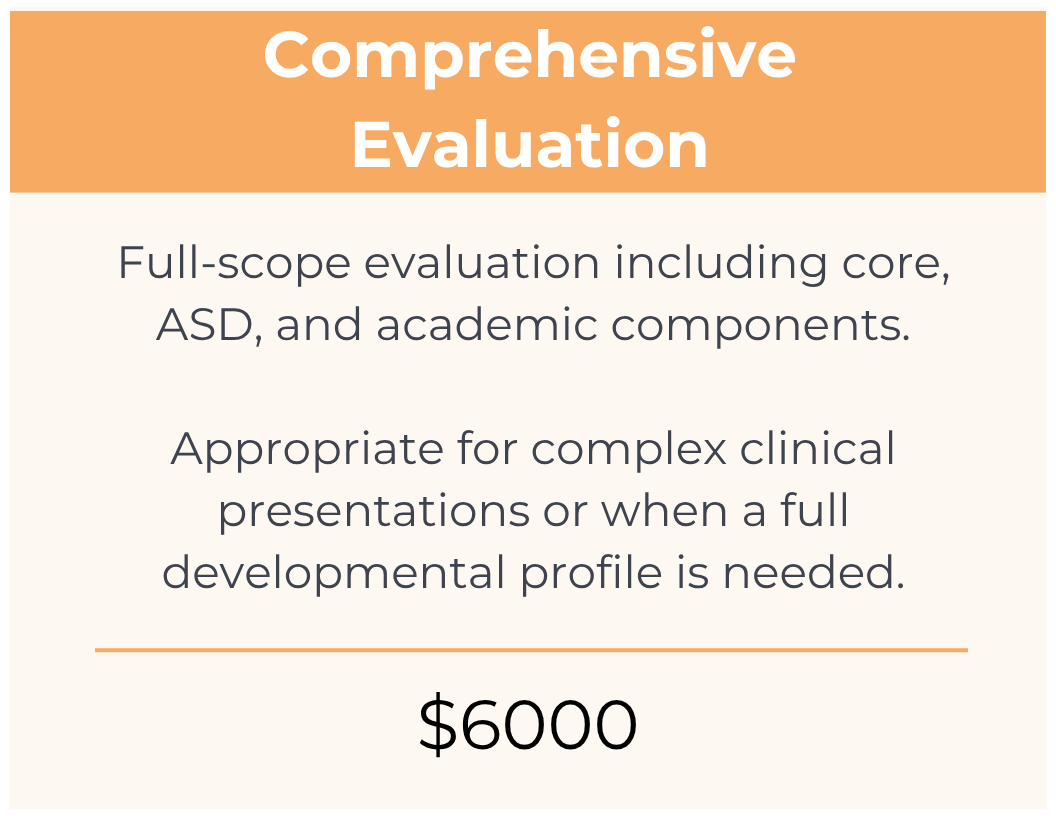 Comprehensive Evaluation

Full-scope evaluation including core, ASD, and academic components.

Appropriate for complex clinical presentations or when a full developmental profile is needed.

\$6000